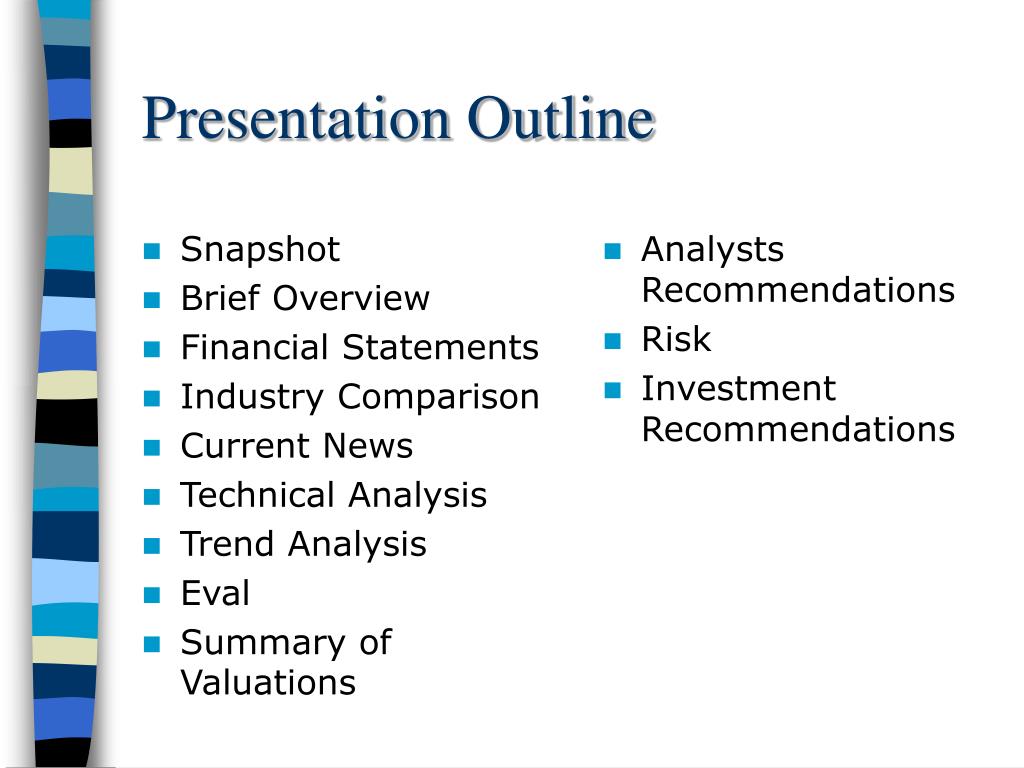 Presentation Outline

- Snapshot
- Brief Overview
- Financial Statements
- Industry Comparison
- Current News
- Technical Analysis
- Trend Analysis
- Eval
- Summary of Valuations

- Analysts Recommendations
- Risk
- Investment Recommendations